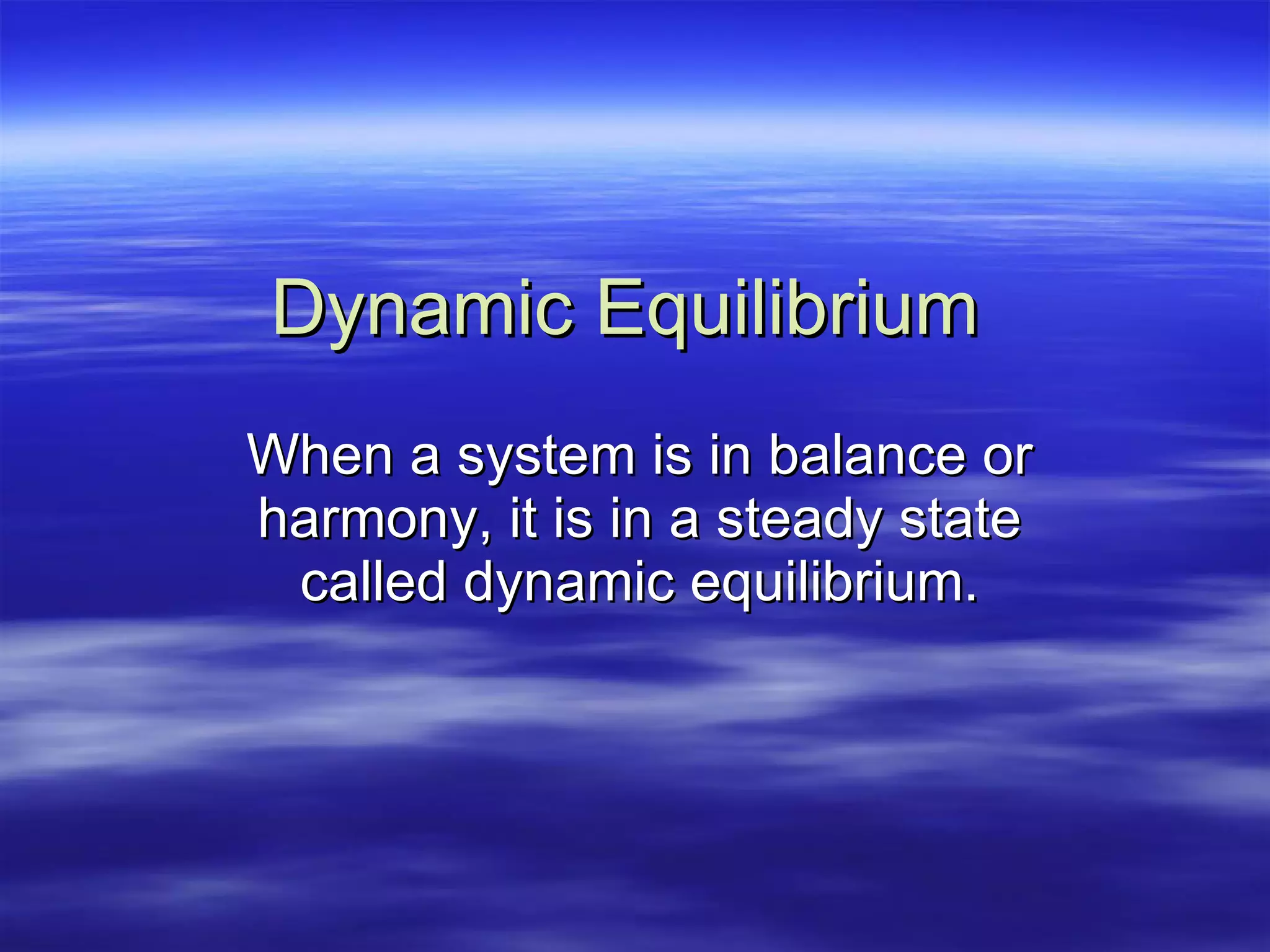 Dynamic Equilibrium

When a system is in balance or harmony, it is in a steady state called dynamic equilibrium.